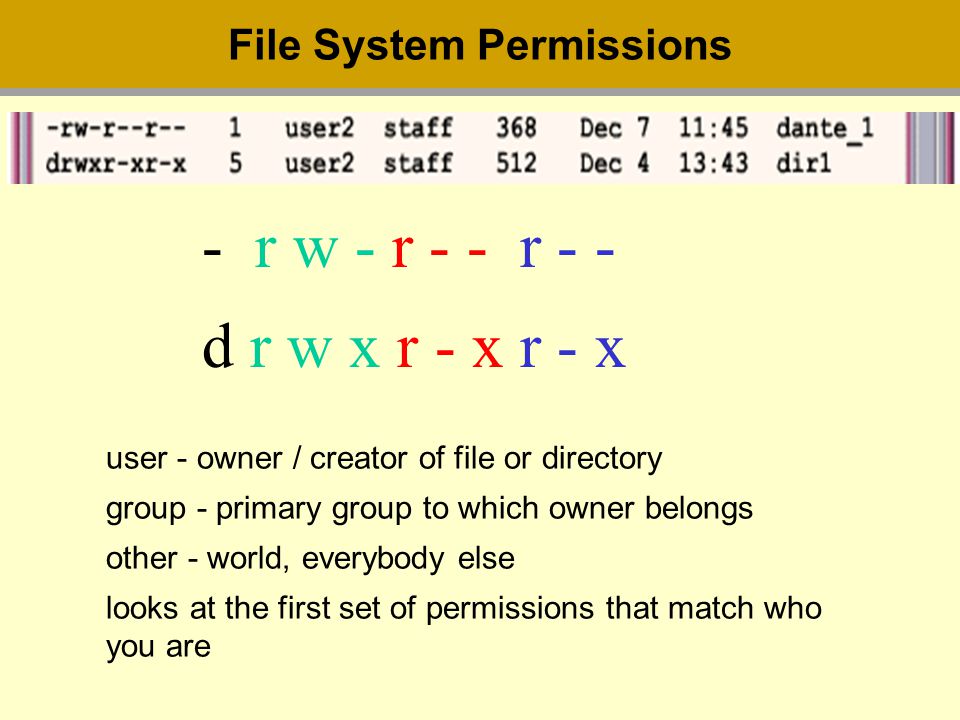 File System Permissions

-rw-r--r--  1  user2  staff  368  Dec 7  11:45  dante_1
drwxr-xr-x  5  user2  staff  512  Dec 4  13:43  dir1

- r w - r - - r - -

d r w x r - x r - x

user - owner / creator of file or directory

group - primary group to which owner belongs

other - world, everybody else

looks at the first set of permissions that match who you are